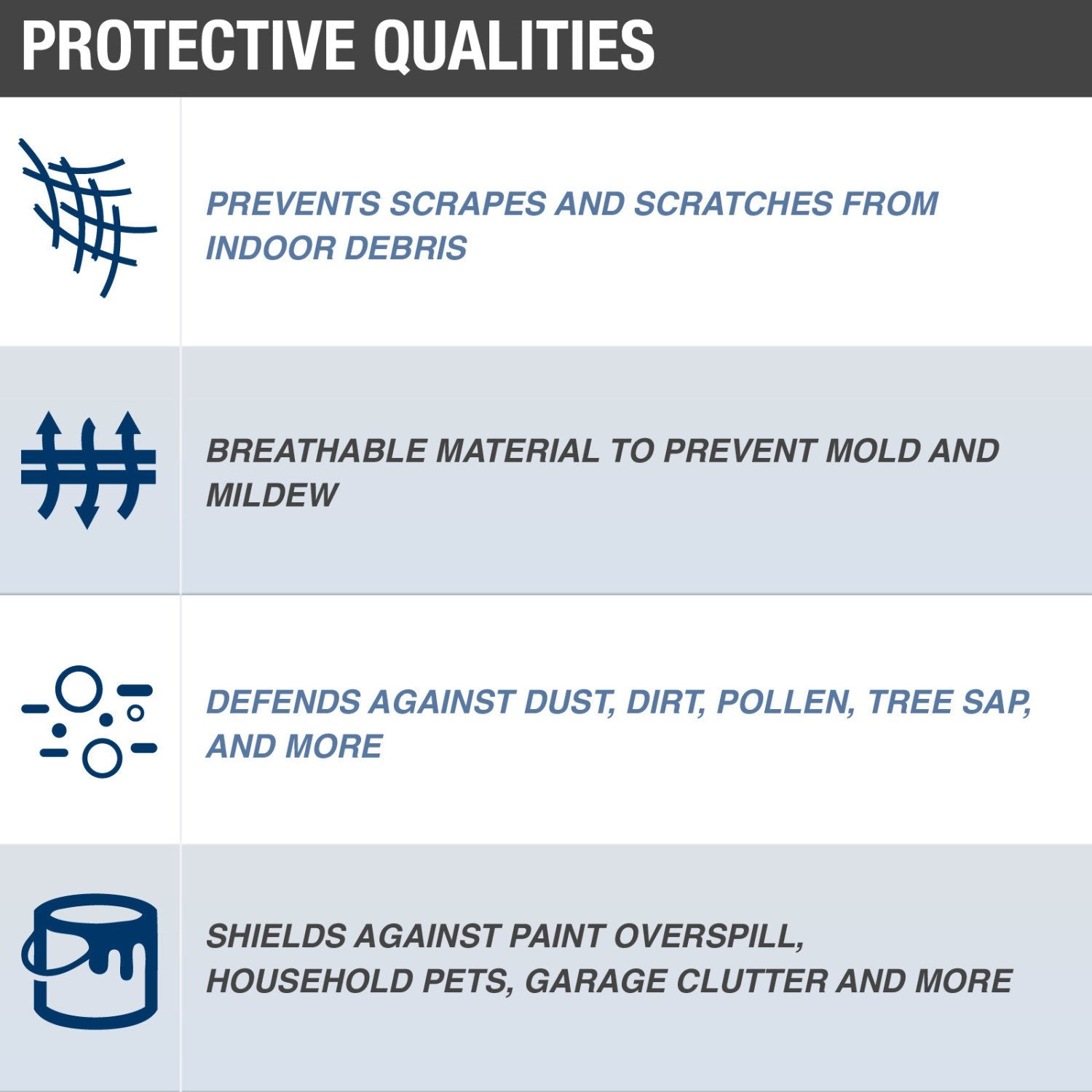 PROTECTIVE QUALITIES

PREVENTS SCRAPES AND SCRATCHES FROM INDOOR DEBRIS

BREATHABLE MATERIAL TO PREVENT MOLD AND MILDEW

DEFENDS AGAINST DUST, DIRT, POLLEN, TREE SAP, AND MORE

SHIELDS AGAINST PAINT OVERSPILL, HOUSEHOLD PETS, GARAGE CLUTTER AND MORE